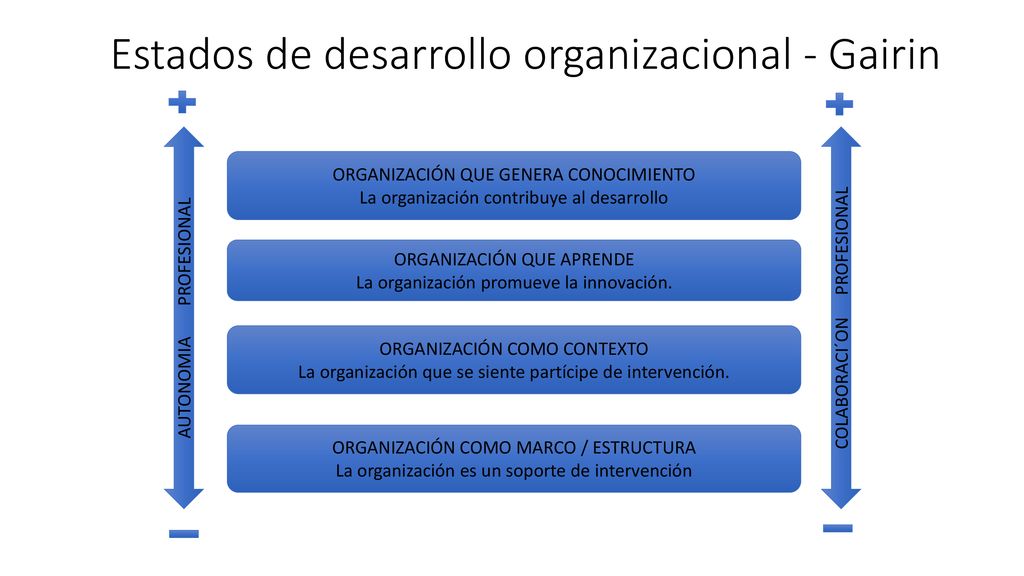 Estados de desarrollo organizacional - Gairin

+

AUTONOMIA PROFESIONAL

−

ORGANIZACIÓN QUE GENERA CONOCIMIENTO
La organización contribuye al desarrollo

ORGANIZACIÓN QUE APRENDE
La organización promueve la innovación.

ORGANIZACIÓN COMO CONTEXTO
La organización que se siente partícipe de intervención.

ORGANIZACIÓN COMO MARCO / ESTRUCTURA
La organización es un soporte de intervención

+

COLABORACI´ON PROFESIONAL

−